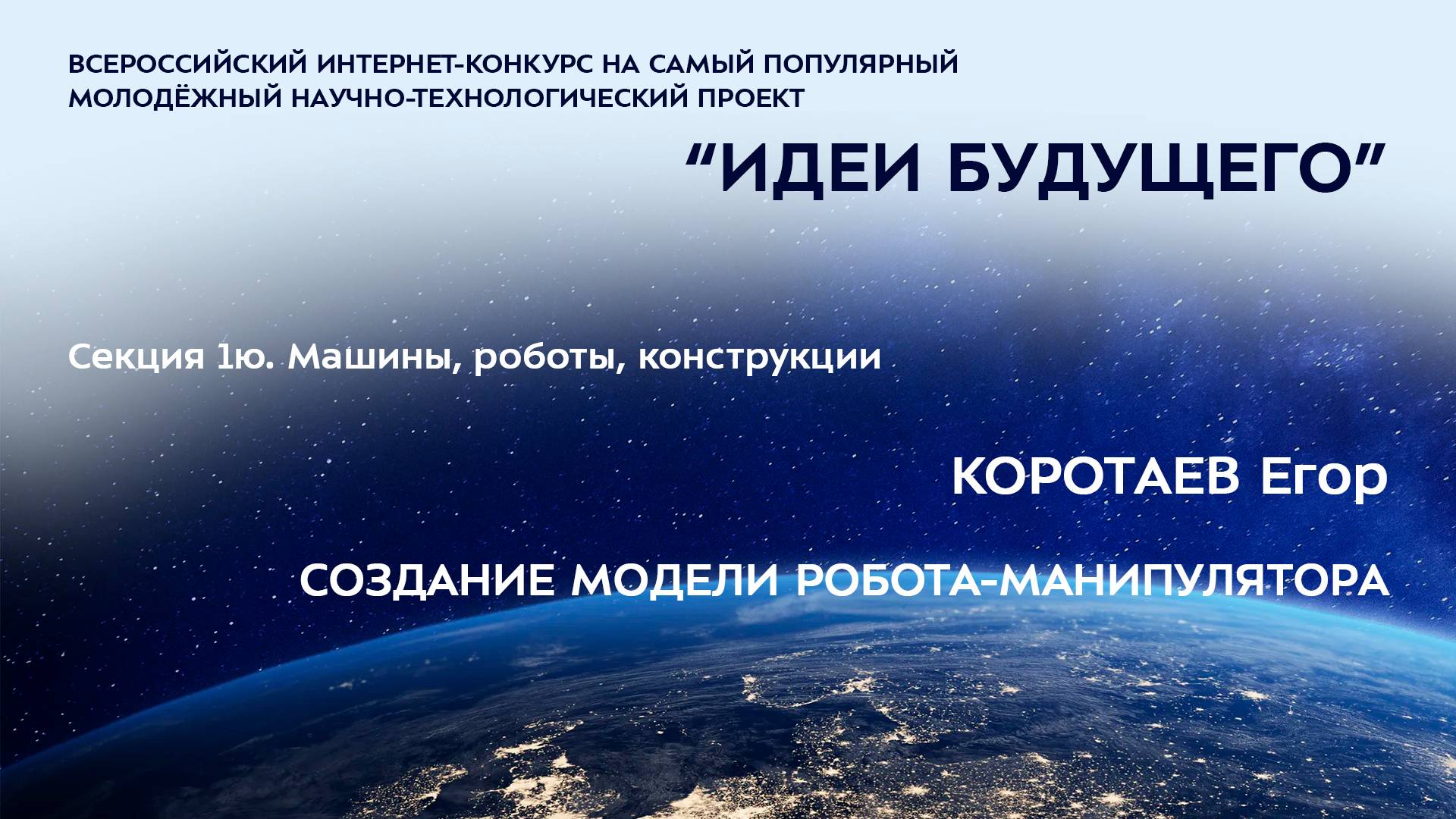 ВСЕРОССИЙСКИЙ ИНТЕРНЕТ-КОНКУРС НА САМЫЙ ПОПУЛЯРНЫЙ МОЛОДЁЖНЫЙ НАУЧНО-ТЕХНОЛОГИЧЕСКИЙ ПРОЕКТ

“ИДЕИ БУДУЩЕГО”

Секция 1ю. Машины, роботы, конструкции

КОРОТАЕВ Егор

СОЗДАНИЕ МОДЕЛИ РОБОТА-МАНИПУЛЯТОРА